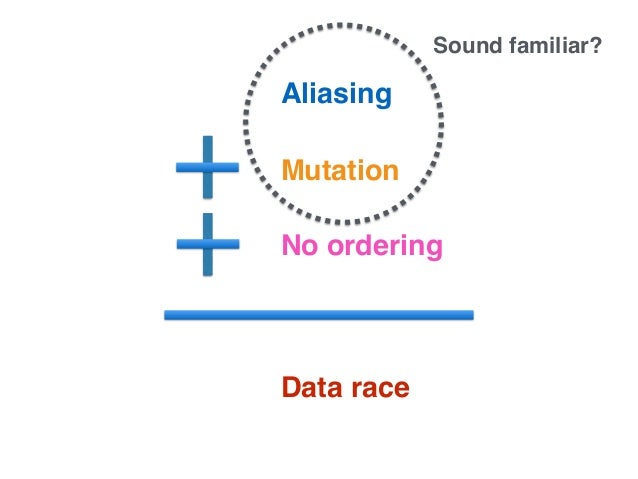 Sound familiar?

Aliasing

+ Mutation

+ No ordering

Data race